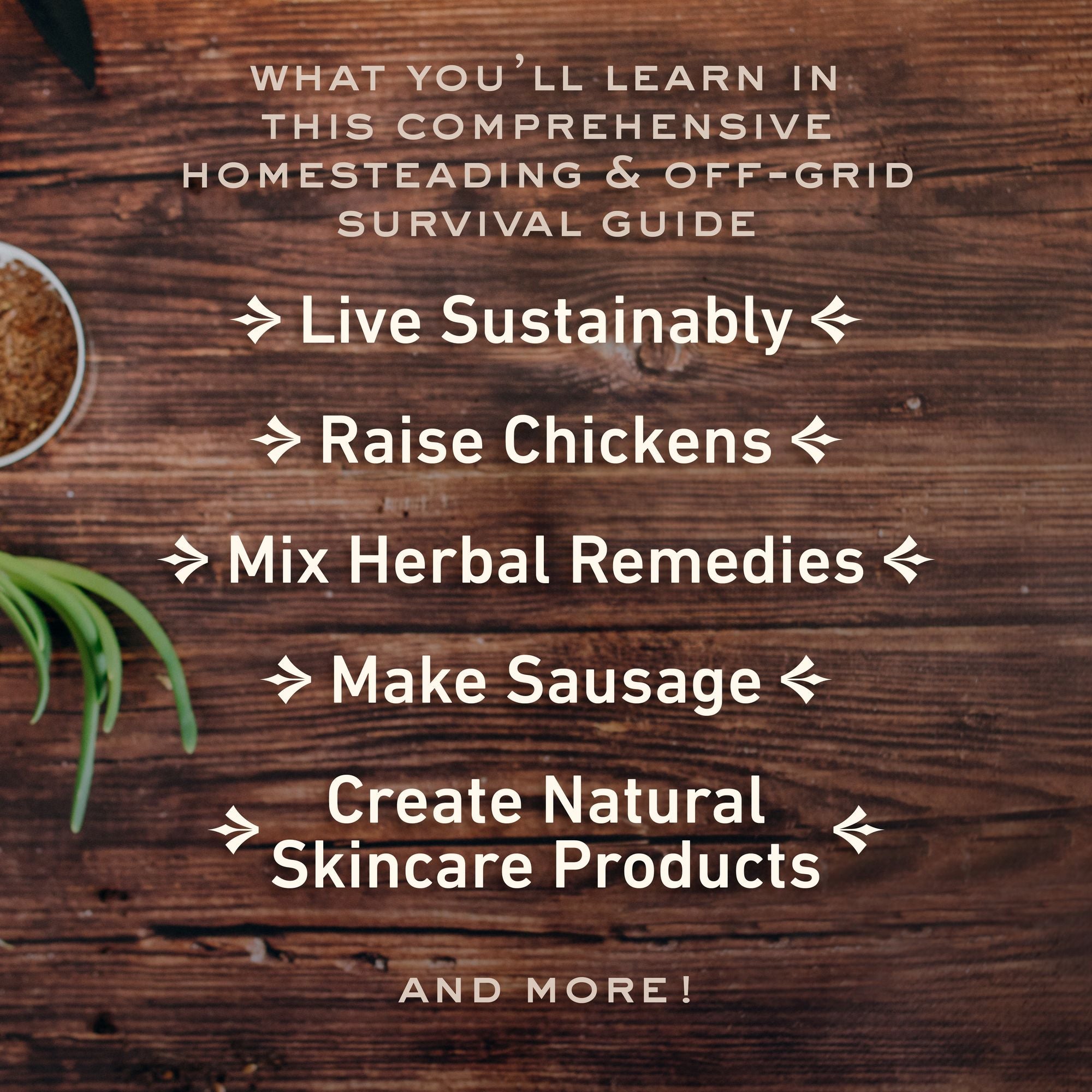 WHAT YOU'LL LEARN IN THIS COMPREHENSIVE HOMESTEADING & OFF-GRID SURVIVAL GUIDE

Live Sustainably

Raise Chickens

Mix Herbal Remedies

Make Sausage

Create Natural Skincare Products

AND MORE!